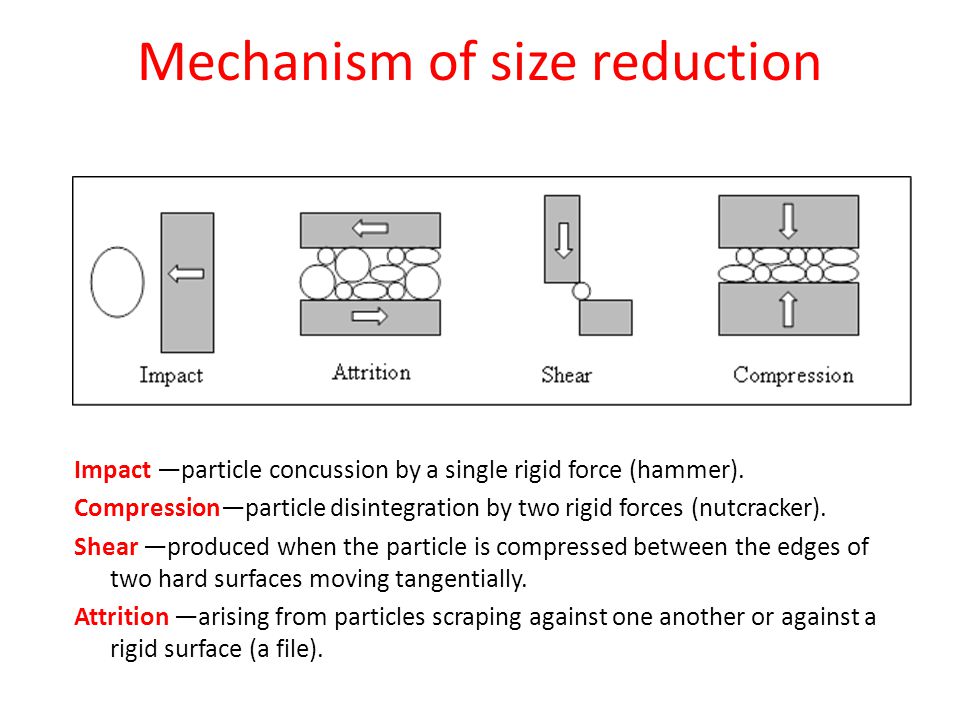 Mechanism of size reduction

Impact

Attrition

Shear

Compression

Impact —particle concussion by a single rigid force (hammer).

Compression—particle disintegration by two rigid forces (nutcracker).

Shear —produced when the particle is compressed between the edges of two hard surfaces moving tangentially.

Attrition —arising from particles scraping against one another or against a rigid surface (a file).